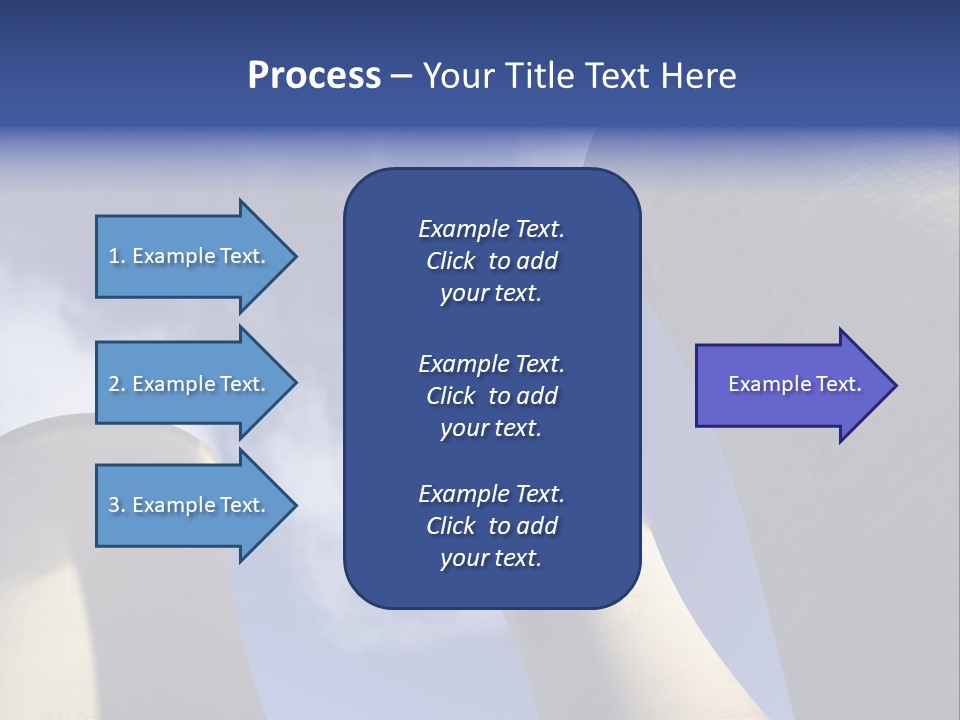 Process – Your Title Text Here

1. Example Text.

2. Example Text.

3. Example Text.

Example Text. Click to add your text.

Example Text. Click to add your text.

Example Text. Click to add your text.

Example Text.